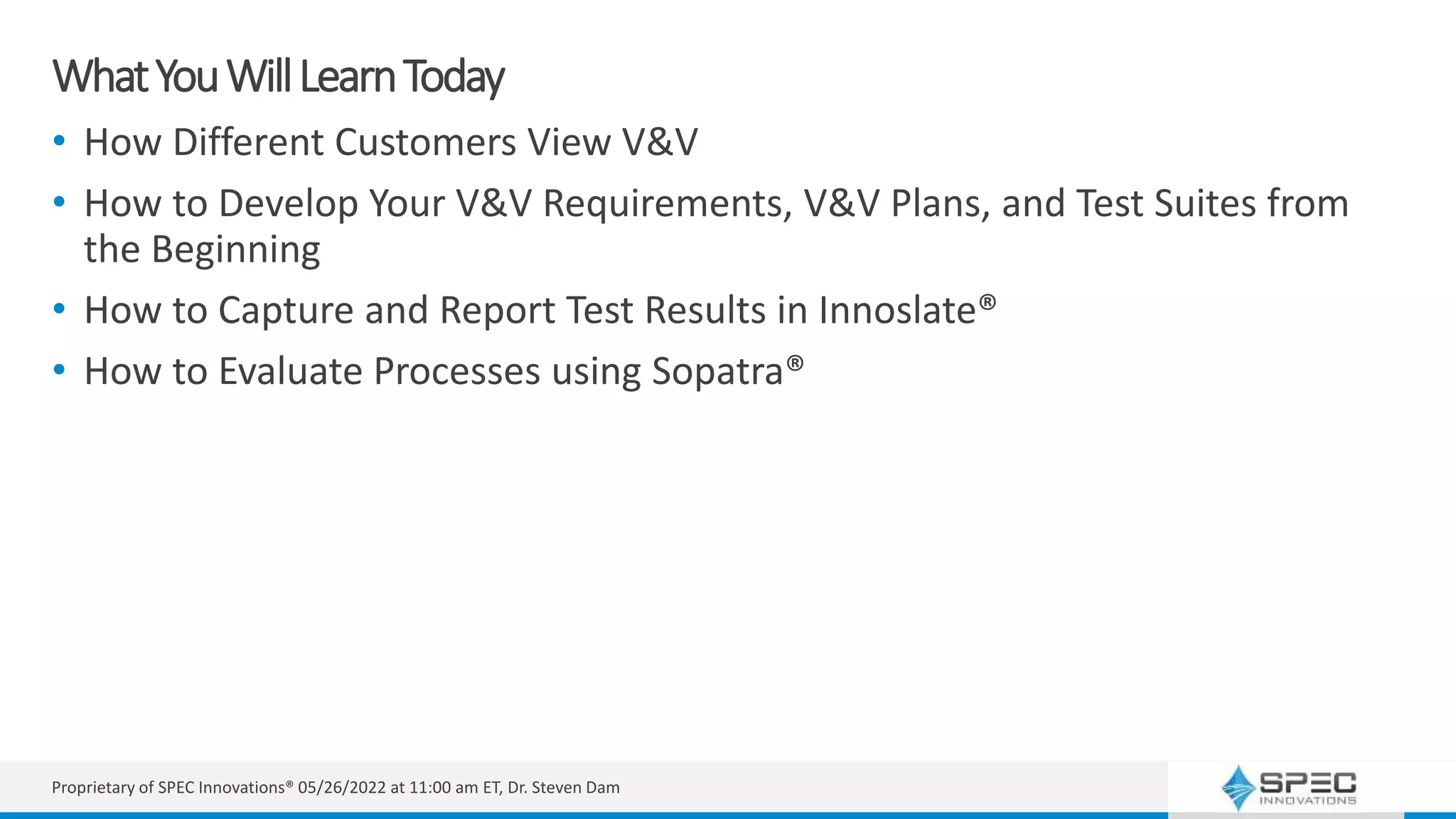 What You Will Learn Today

• How Different Customers View V&V
• How to Develop Your V&V Requirements, V&V Plans, and Test Suites from the Beginning
• How to Capture and Report Test Results in Innoslate®
• How to Evaluate Processes using Sopatra®

Proprietary of SPEC Innovations® 05/26/2022 at 11:00 am ET, Dr. Steven Dam

SPEC INNOVATIONS